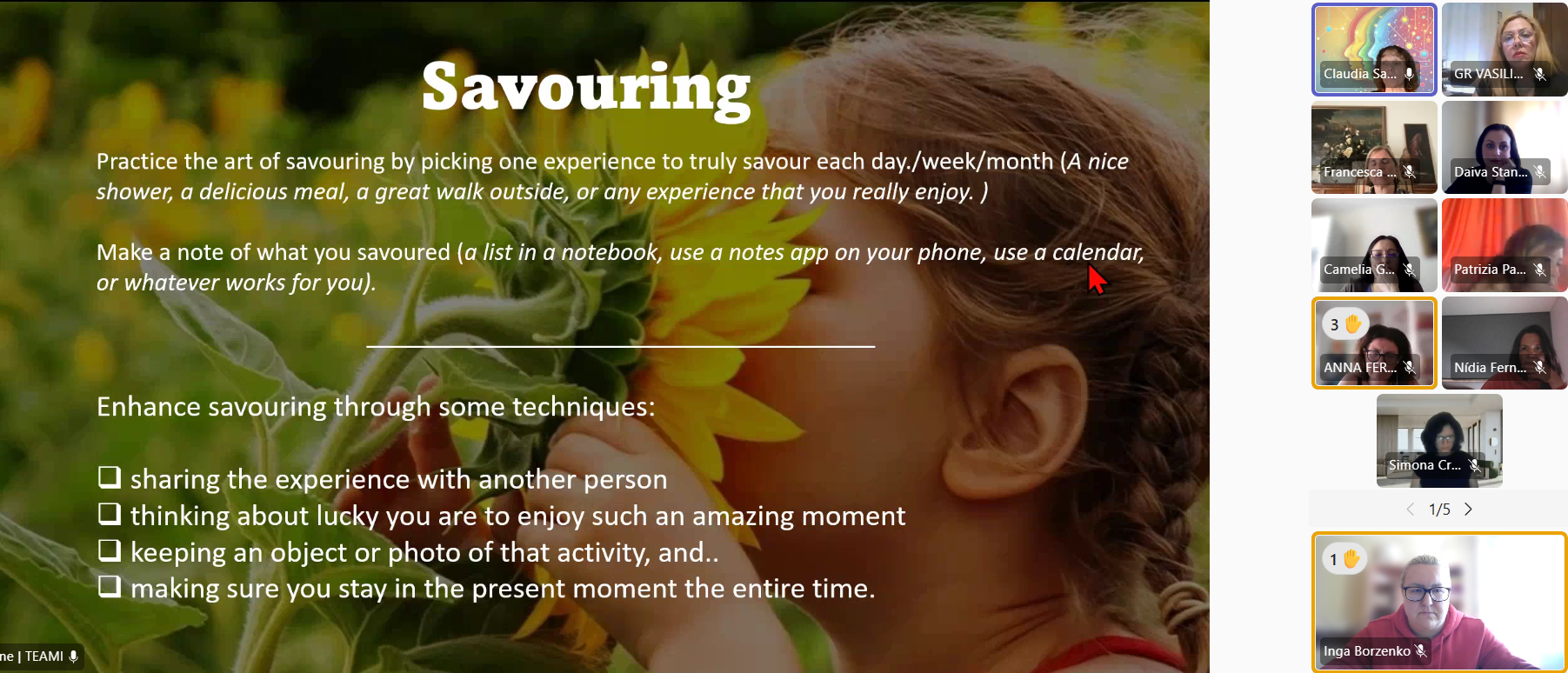 Savouring

Practice the art of savouring by picking one experience to truly savour each day./week/month (A nice shower, a delicious meal, a great walk outside, or any experience that you really enjoy. )

Make a note of what you savoured (a list in a notebook, use a notes app on your phone, use a calendar, or whatever works for you).

Enhance savouring through some techniques:

❑ sharing the experience with another person
❑ thinking about lucky you are to enjoy such an amazing moment
❑ keeping an object or photo of that activity, and..
❑ making sure you stay in the present moment the entire time.

ne | TEAMI

Claudia Sa...
GR VASILI...
Francesca ...
Daiva Stan...
Camelia G...
Patrizia Pa...
3
ANNA FER...
Nídia Fern...
Simona Cr...
1/5
1
Inga Borzenko